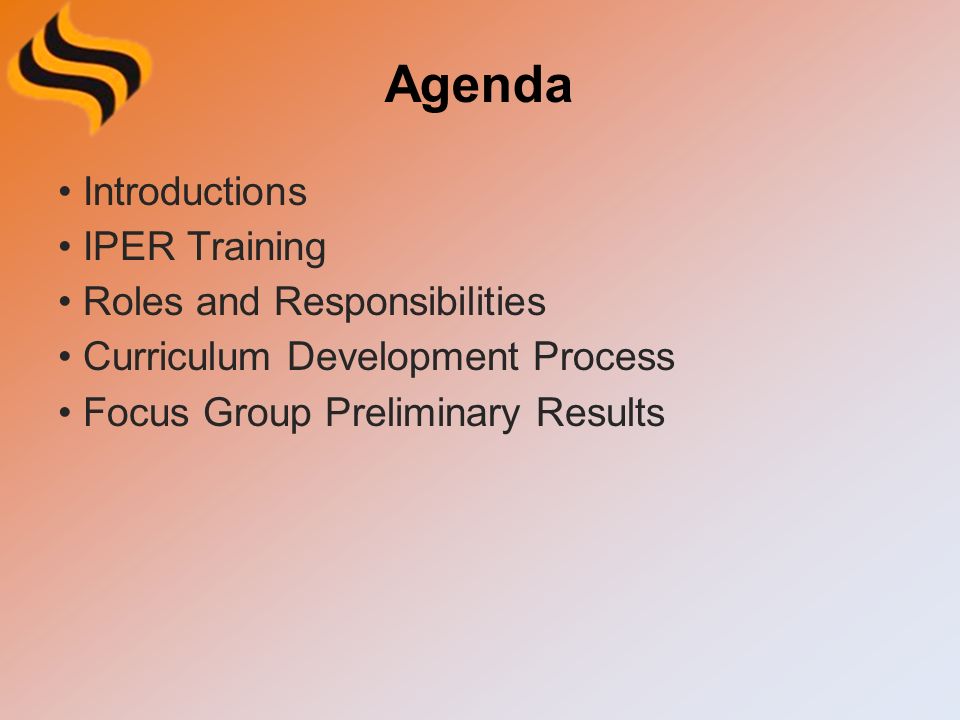 Agenda

• Introductions
• IPER Training
• Roles and Responsibilities
• Curriculum Development Process
• Focus Group Preliminary Results